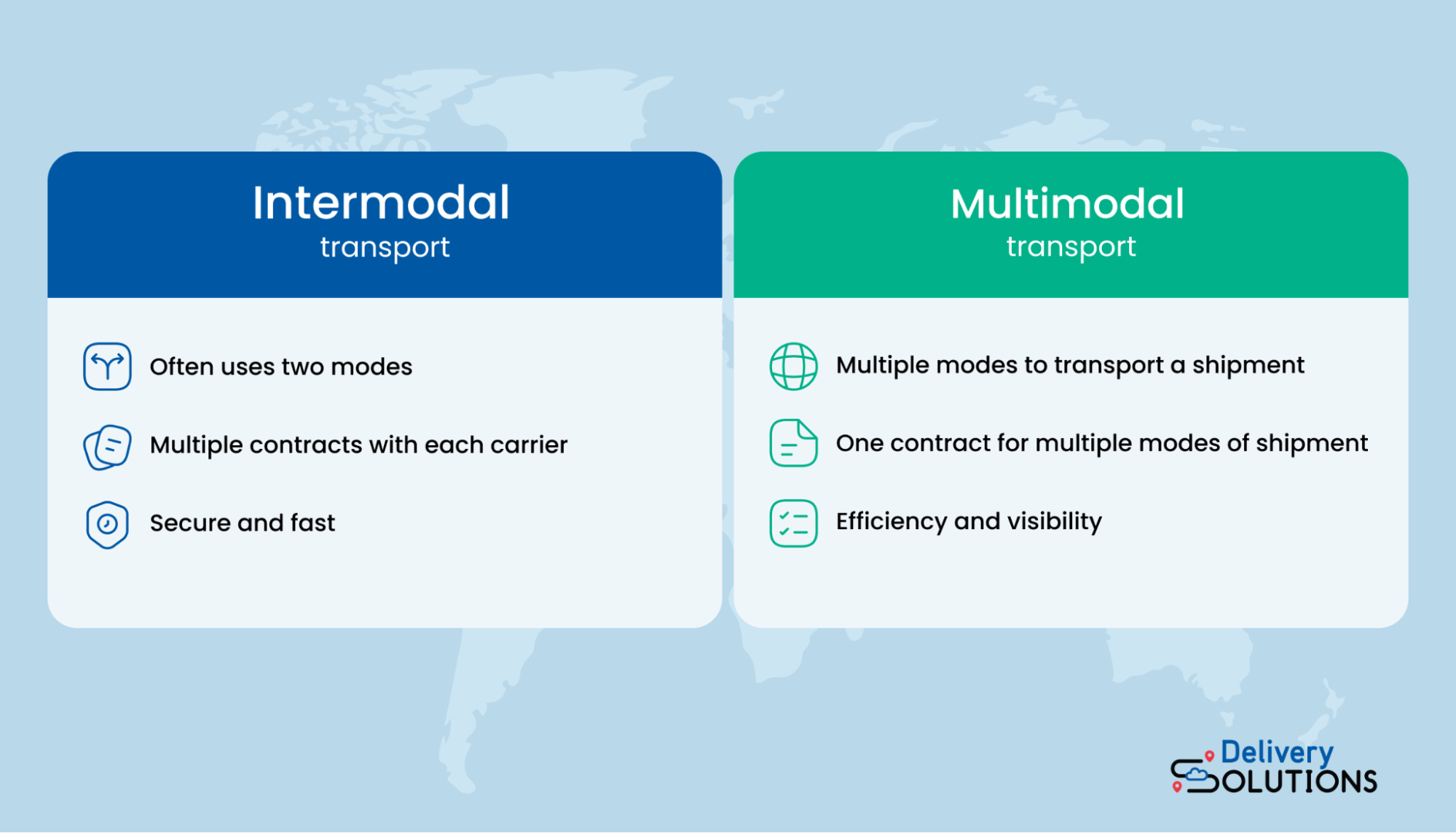 Intermodal
transport

Often uses two modes

Multiple contracts with each carrier

Secure and fast

Multimodal
transport

Multiple modes to transport a shipment

One contract for multiple modes of shipment

Efficiency and visibility

Delivery SOLUTIONS